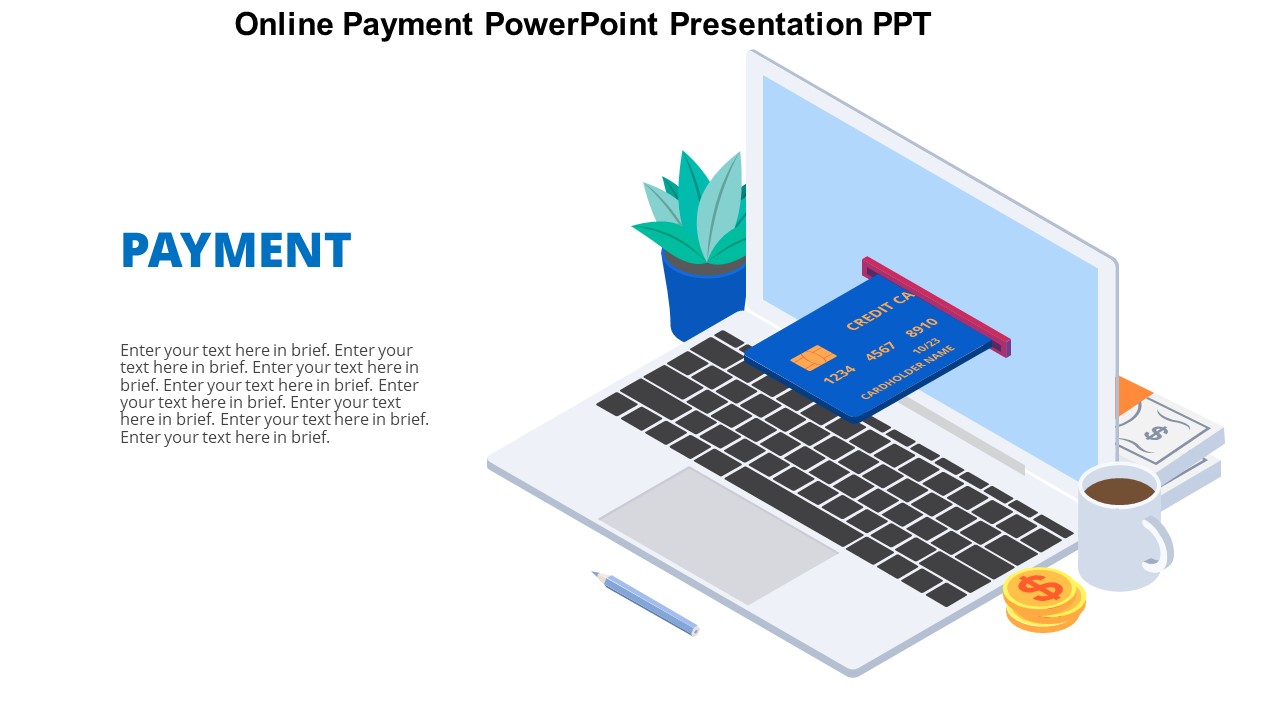 Online Payment PowerPoint Presentation PPT

PAYMENT

Enter your text here in brief. Enter your text here in brief. Enter your text here in brief. Enter your text here in brief. Enter your text here in brief. Enter your text here in brief. Enter your text here in brief. Enter your text here in brief.

CREDIT CA

1234 4567 8910

10/23

CARDHOLDER NAME

$

$